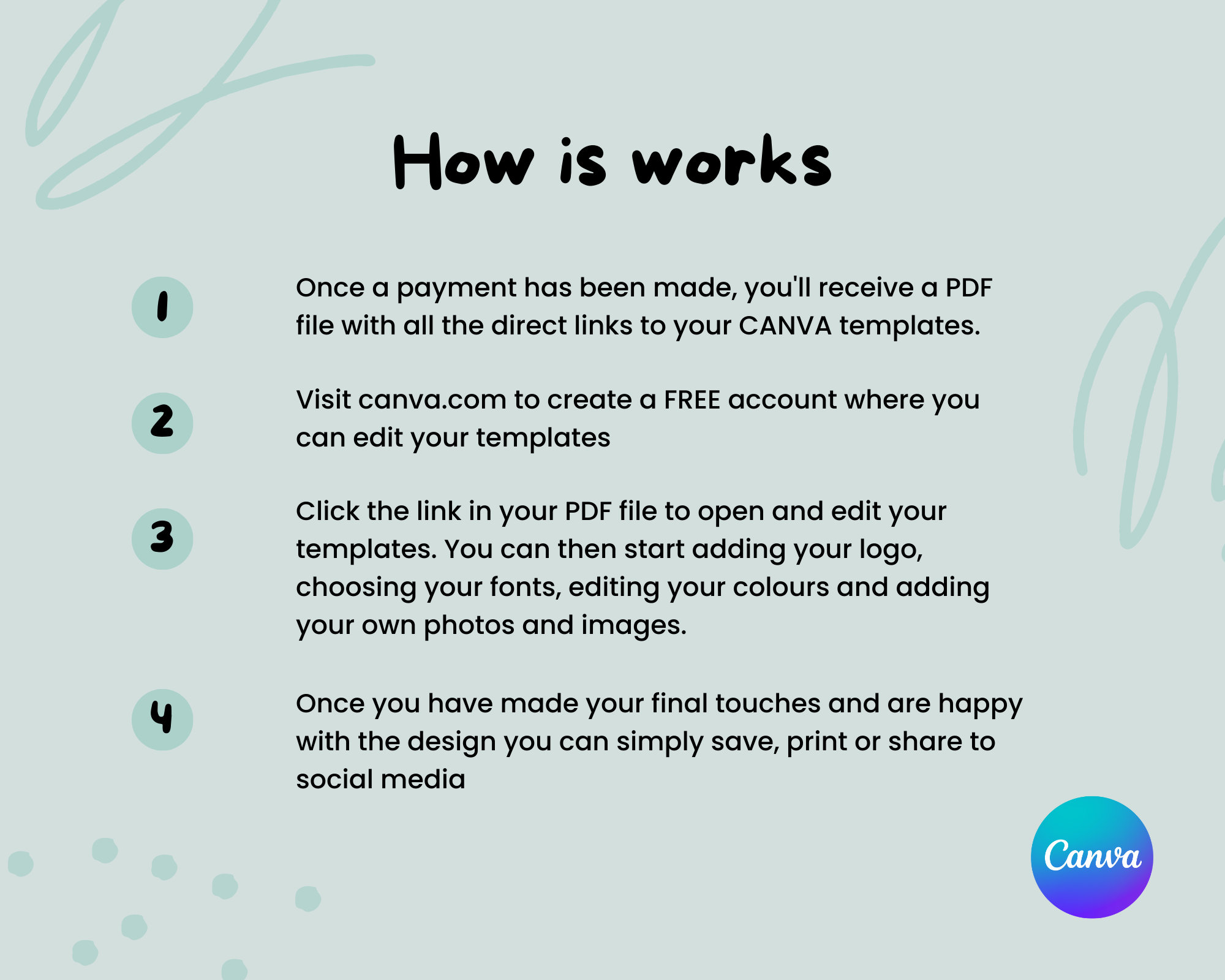 How is works

1

Once a payment has been made, you'll receive a PDF file with all the direct links to your CANVA templates.

2

Visit canva.com to create a FREE account where you can edit your templates

3

Click the link in your PDF file to open and edit your templates. You can then start adding your logo, choosing your fonts, editing your colours and adding your own photos and images.

4

Once you have made your final touches and are happy with the design you can simply save, print or share to social media

Canva